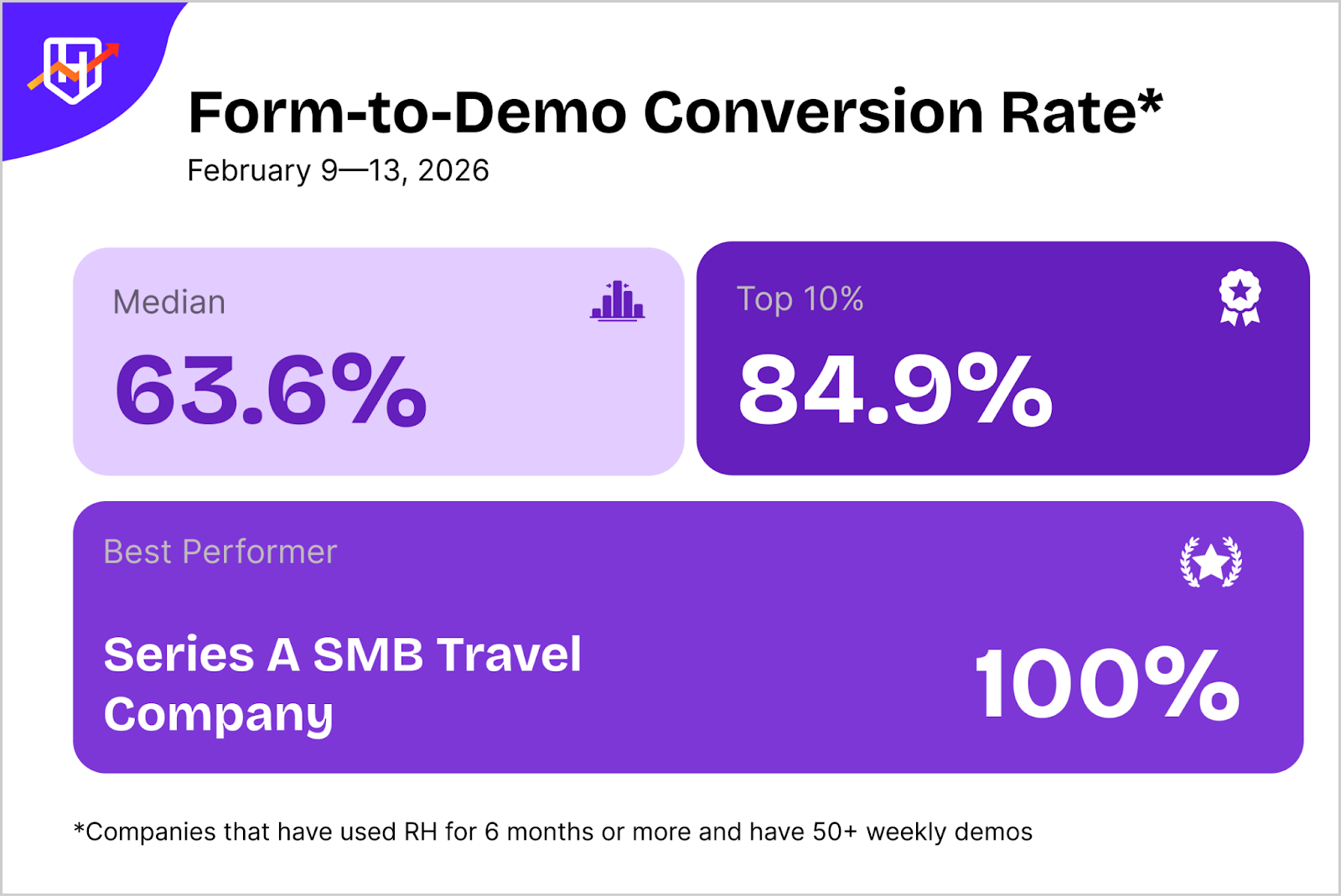 Form-to-Demo Conversion Rate*
February 9—13, 2026

Median
63.6%

Top 10%
84.9%

Best Performer
Series A SMB Travel Company
100%

*Companies that have used RH for 6 months or more and have 50+ weekly demos